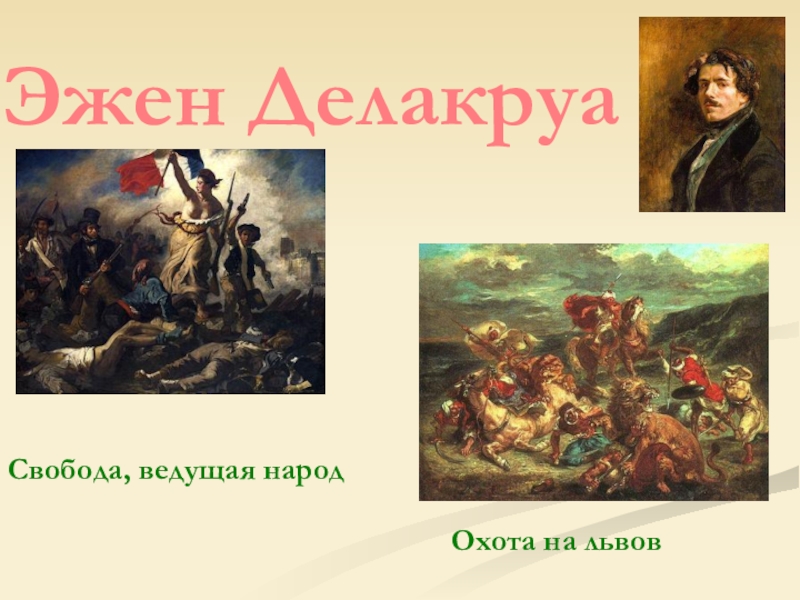 Эжен Делакруа

Свобода, ведущая народ

Охота на львов